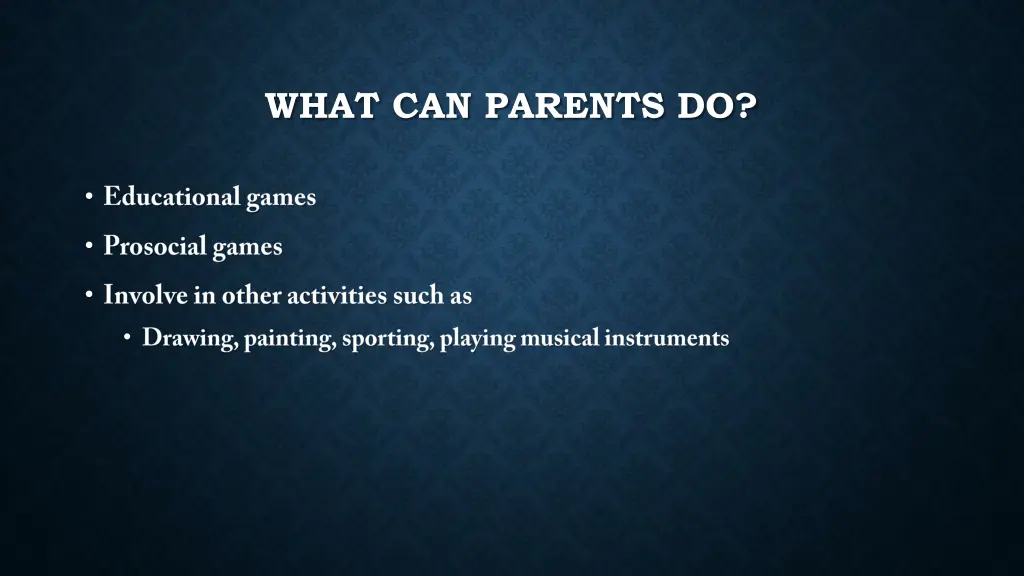 WHAT CAN PARENTS DO?

• Educational games
• Prosocial games
• Involve in other activities such as
 • Drawing, painting, sporting, playing musical instruments